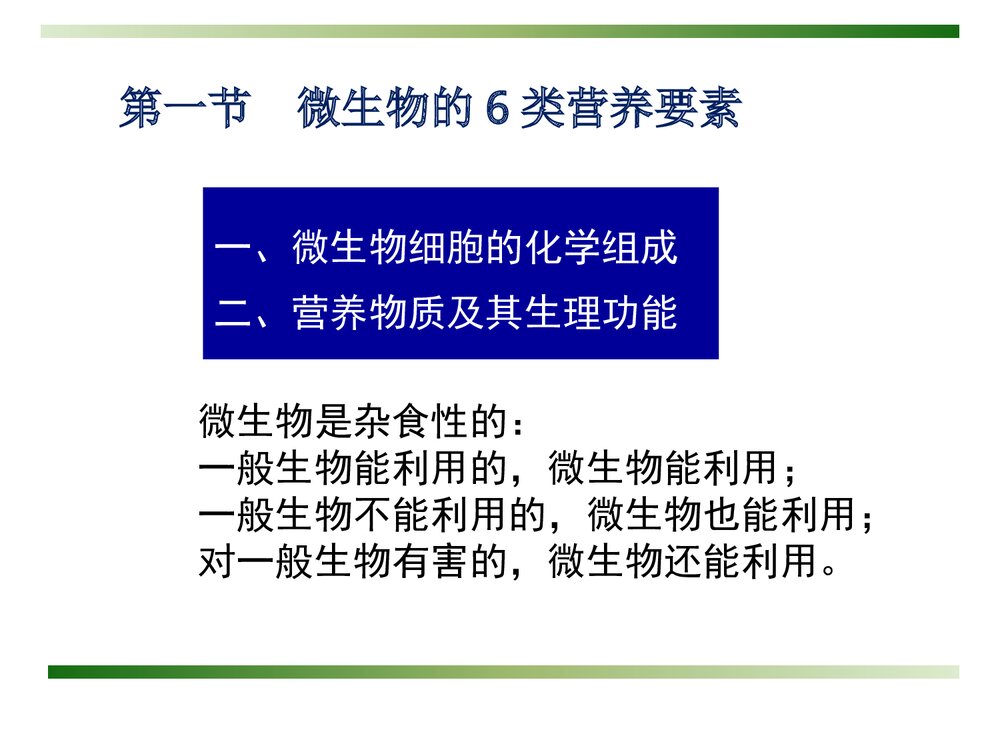 第一节　微生物的 6 类营养要素

一、微生物细胞的化学组成
二、营养物质及其生理功能

微生物是杂食性的：
一般生物能利用的，微生物能利用；
一般生物不能利用的，微生物也能利用；
对一般生物有害的，微生物还能利用。